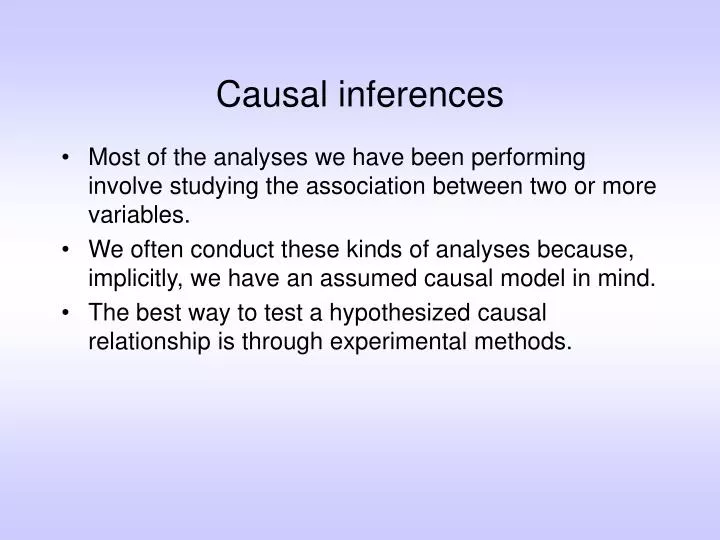 Causal inferences

• Most of the analyses we have been performing involve studying the association between two or more variables.
• We often conduct these kinds of analyses because, implicitly, we have an assumed causal model in mind.
• The best way to test a hypothesized causal relationship is through experimental methods.